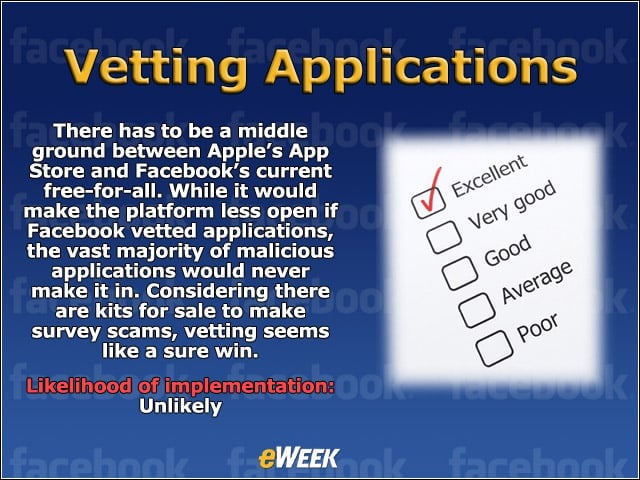 Vetting Applications

There has to be a middle ground between Apple's App Store and Facebook's current free-for-all. While it would make the platform less open if Facebook vetted applications, the vast majority of malicious applications would never make it in. Considering there are kits for sale to make survey scams, vetting seems like a sure win.

Likelihood of implementation:
Unlikely

☑ Excellent
☐ Very good
☐ Good
☐ Average
☐ Poor

eWEEK

facebook